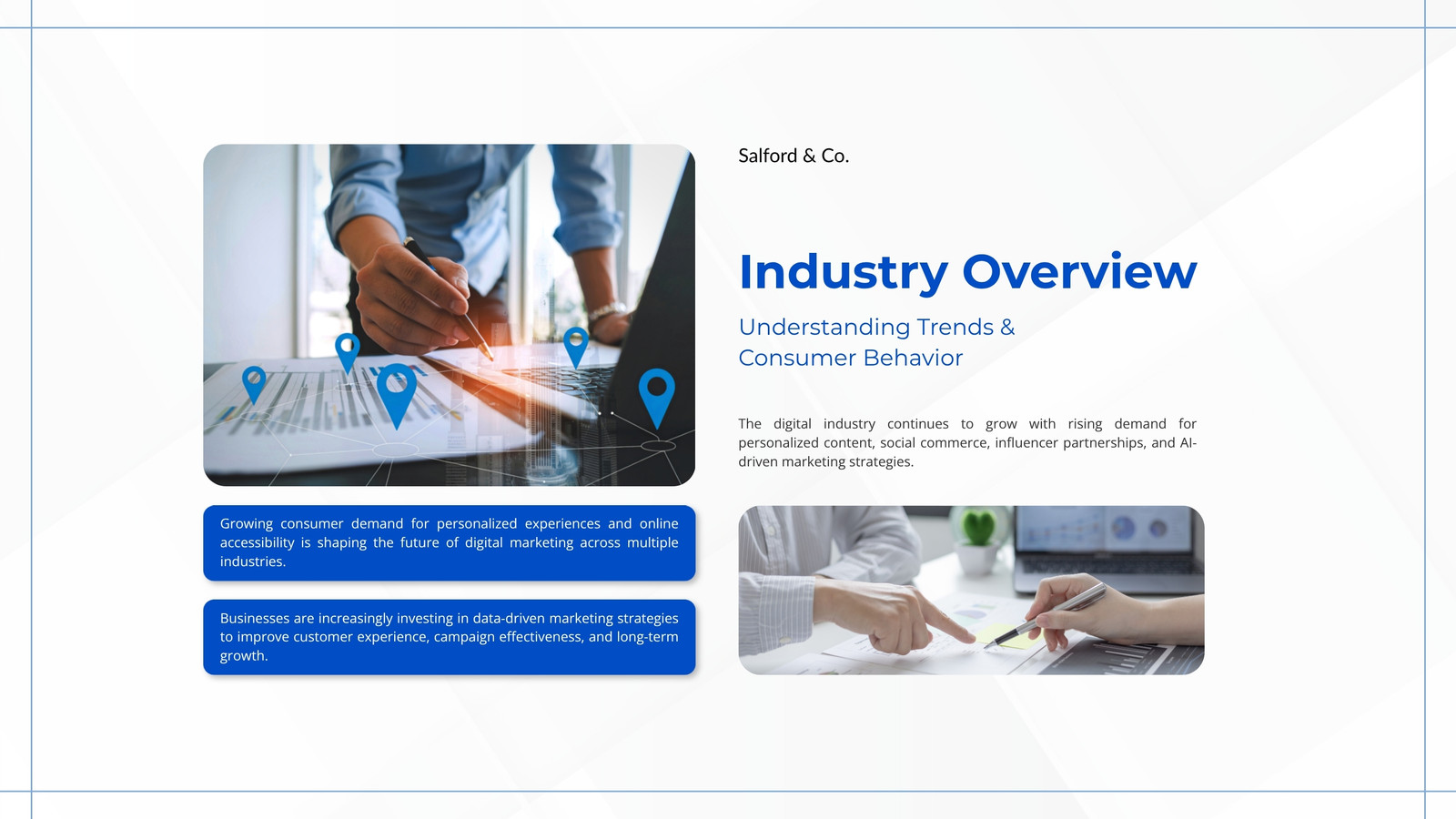 Salford & Co.

Industry Overview

Understanding Trends & Consumer Behavior

The digital industry continues to grow with rising demand for personalized content, social commerce, influencer partnerships, and AI-driven marketing strategies.

Growing consumer demand for personalized experiences and online accessibility is shaping the future of digital marketing across multiple industries.

Businesses are increasingly investing in data-driven marketing strategies to improve customer experience, campaign effectiveness, and long-term growth.